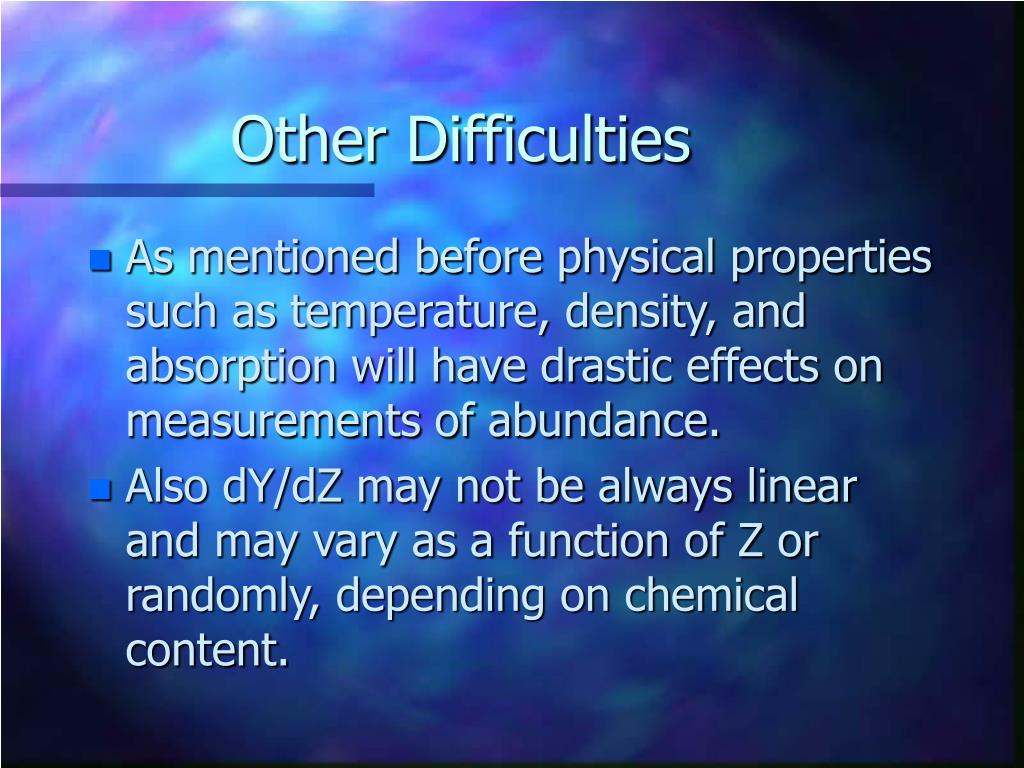 Other Difficulties

As mentioned before physical properties such as temperature, density, and absorption will have drastic effects on measurements of abundance.

Also dY/dZ may not be always linear and may vary as a function of Z or randomly, depending on chemical content.